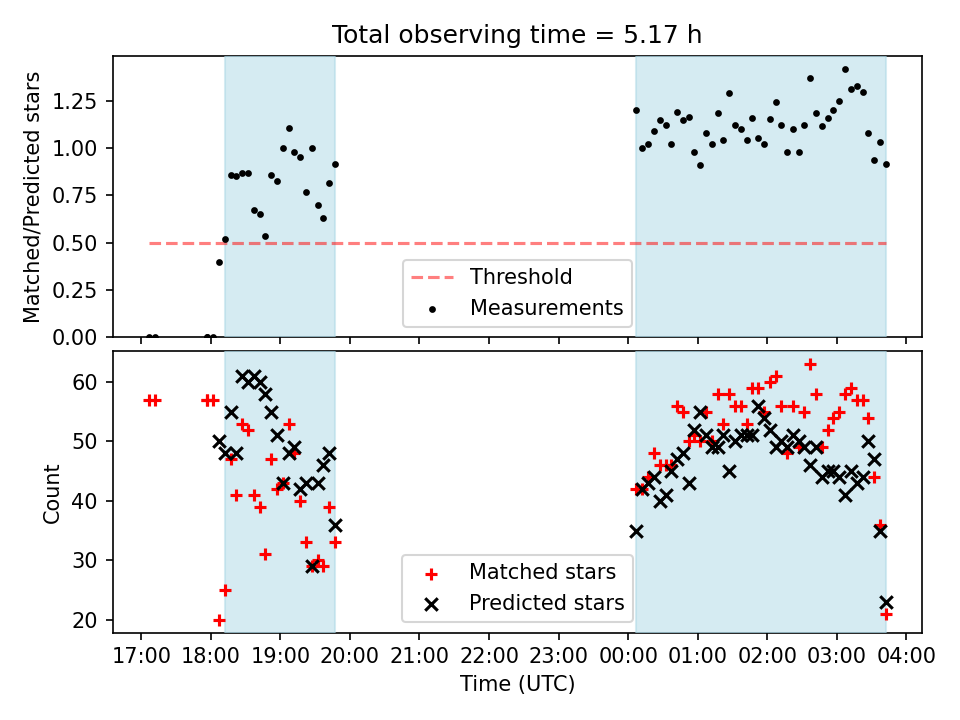 Total observing time = 5.17 h

Matched/Predicted stars

1.25
1.00
0.75
0.50
0.25
0.00

Threshold
Measurements

Count

60
50
40
30
20

Matched stars
Predicted stars

17:00 18:00 19:00 20:00 21:00 22:00 23:00 00:00 01:00 02:00 03:00 04:00

Time (UTC)